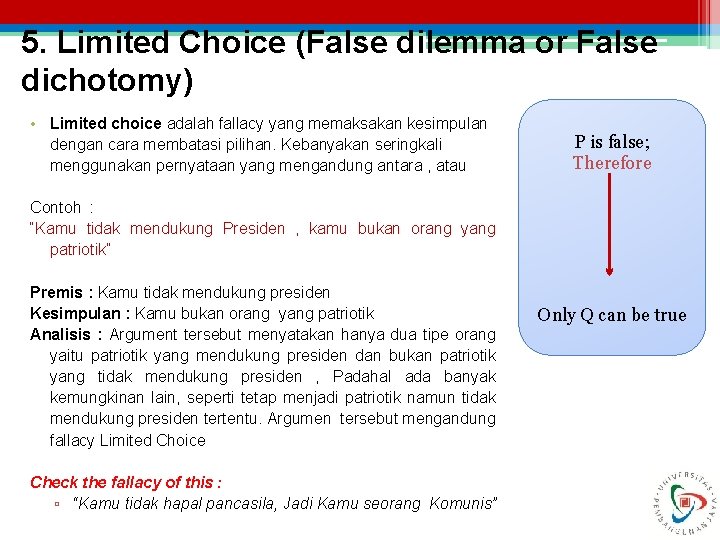 5. Limited Choice (False dilemma or False dichotomy)

• Limited choice adalah fallacy yang memaksakan kesimpulan dengan cara membatasi pilihan. Kebanyakan seringkali menggunakan pernyataan yang mengandung antara , atau

Contoh :
"Kamu tidak mendukung Presiden , kamu bukan orang yang patriotik"

Premis : Kamu tidak mendukung presiden
Kesimpulan : Kamu bukan orang yang patriotik
Analisis : Argument tersebut menyatakan hanya dua tipe orang yaitu patriotik yang mendukung presiden dan bukan patriotik yang tidak mendukung presiden , Padahal ada banyak kemungkinan lain, seperti tetap menjadi patriotik namun tidak mendukung presiden tertentu. Argumen tersebut mengandung fallacy Limited Choice

Check the fallacy of this :
▫ "Kamu tidak hapal pancasila, Jadi Kamu seorang Komunis"

P is false;
Therefore

Only Q can be true

UNIVERSITAS PEMBANGUNAN JAYA